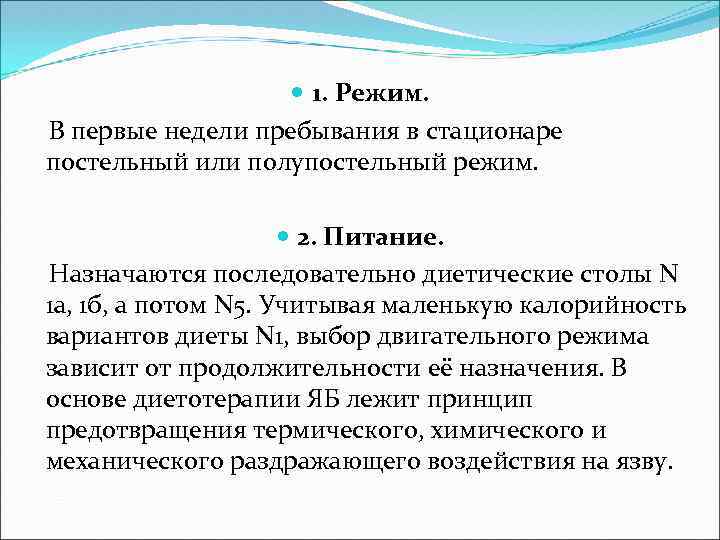 1. Режим.

В первые недели пребывания в стационаре постельный или полупостельный режим.

2. Питание.

Назначаются последовательно диетические столы N 1а, 1б, а потом N5. Учитывая маленькую калорийность вариантов диеты N1, выбор двигательного режима зависит от продолжительности её назначения. В основе диетотерапии ЯБ лежит принцип предотвращения термического, химического и механического раздражающего воздействия на язву.